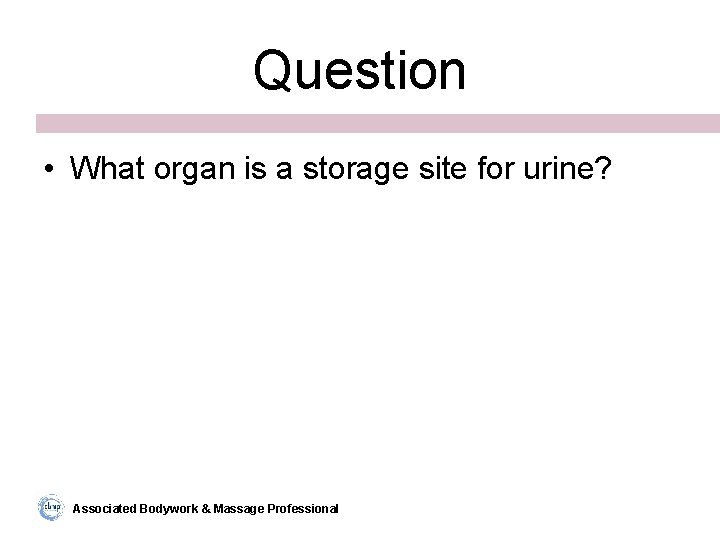 Question

• What organ is a storage site for urine?

abmp Associated Bodywork & Massage Professional